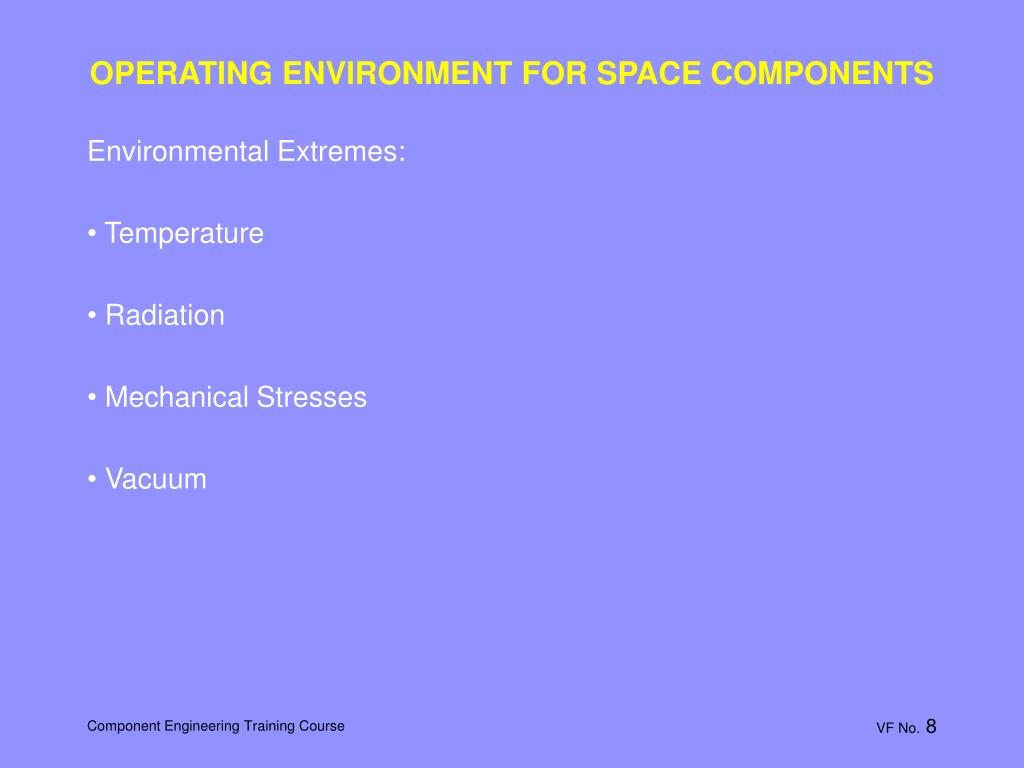 OPERATING ENVIRONMENT FOR SPACE COMPONENTS

Environmental Extremes:

• Temperature

• Radiation

• Mechanical Stresses

• Vacuum

Component Engineering Training Course

VF No. 8